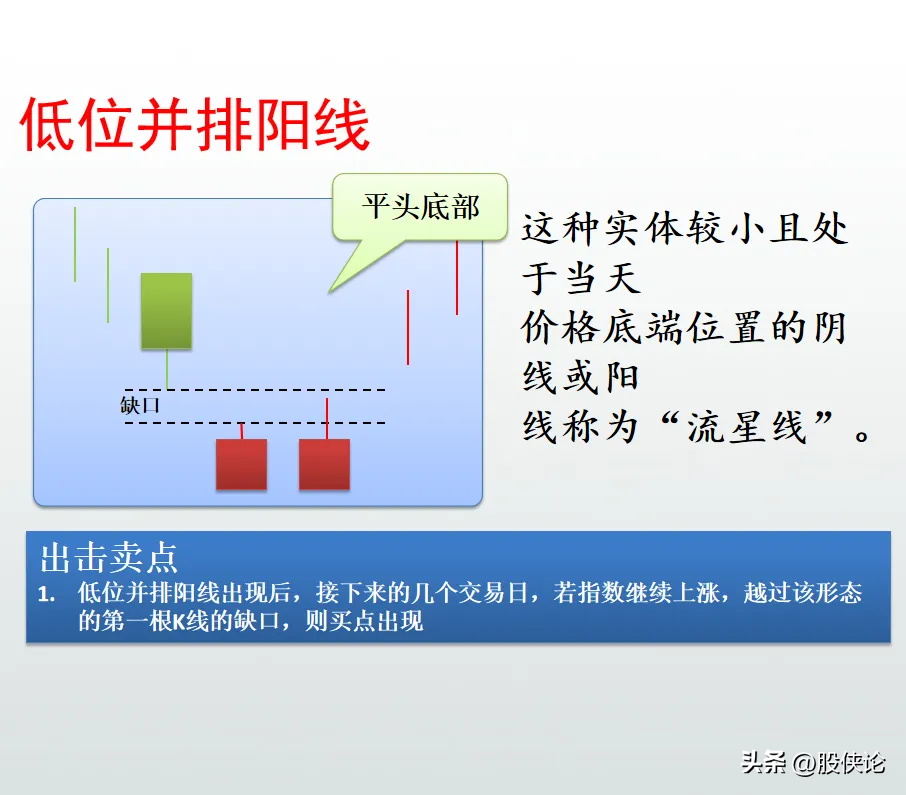 低位并排阳线

平头底部

缺口

这种实体较小且处于当天价格底端位置的阴线或阳线称为“流星线”。

出击卖点

1. 低位并排阳线出现后，接下来的几个交易日，若指数继续上涨，越过该形态的第一根K线的缺口，则买点出现

头条 @股侠论